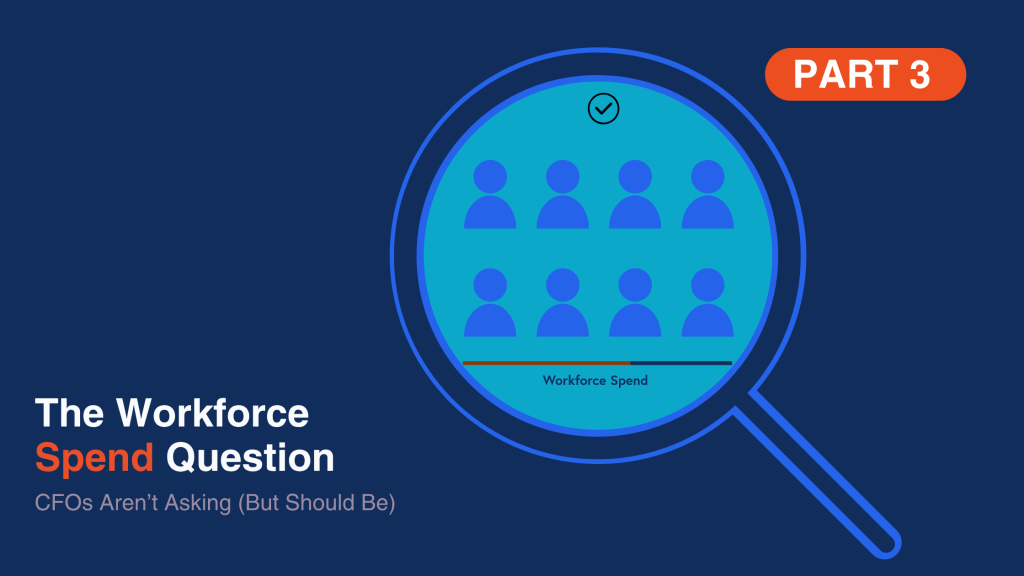 PART 3

Workforce Spend

The Workforce Spend Question

CFOs Aren't Asking (But Should Be)